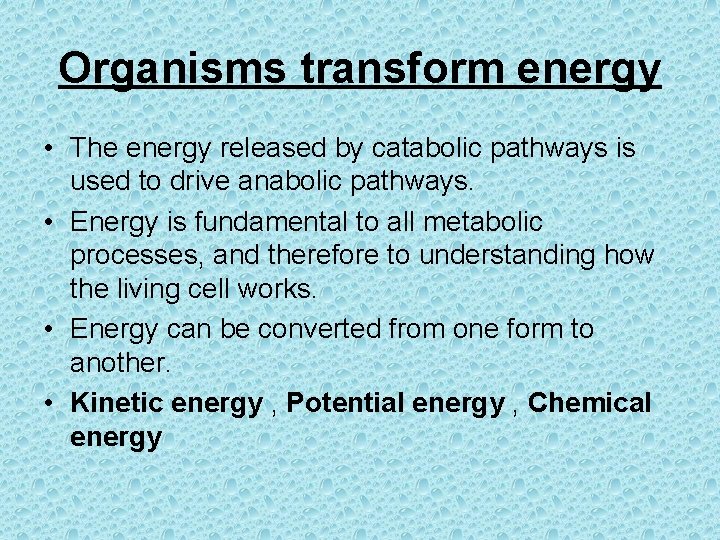 Organisms transform energy

• The energy released by catabolic pathways is used to drive anabolic pathways.

• Energy is fundamental to all metabolic processes, and therefore to understanding how the living cell works.

• Energy can be converted from one form to another.

• Kinetic energy , Potential energy , Chemical energy